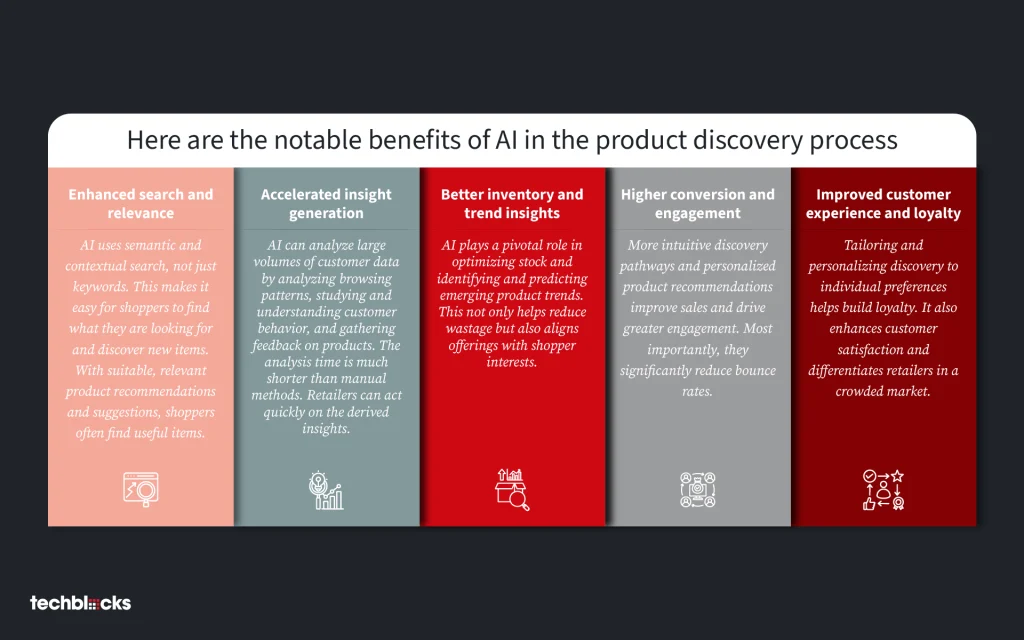 Here are the notable benefits of AI in the product discovery process

Enhanced search and relevance

AI uses semantic and contextual search, not just keywords. This makes it easy for shoppers to find what they are looking for and discover new items. With suitable, relevant product recommendations and suggestions, shoppers often find useful items.

Accelerated insight generation

AI can analyze large volumes of customer data by analyzing browsing patterns, studying and understanding customer behavior, and gathering feedback on products. The analysis time is much shorter than manual methods. Retailers can act quickly on the derived insights.

Better inventory and trend insights

AI plays a pivotal role in optimizing stock and identifying and predicting emerging product trends. This not only helps reduce wastage but also aligns offerings with shopper interests.

Higher conversion and engagement

More intuitive discovery pathways and personalized product recommendations improve sales and drive greater engagement. Most importantly, they significantly reduce bounce rates.

Improved customer experience and loyalty

Tailoring and personalizing discovery to individual preferences helps build loyalty. It also enhances customer satisfaction and differentiates retailers in a crowded market.

techblocks